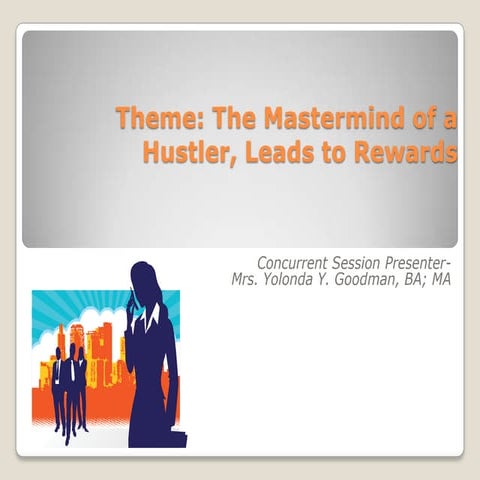 Theme: The Mastermind of a Hustler, Leads to Rewards

Concurrent Session Presenter-
Mrs. Yolonda Y. Goodman, BA; MA